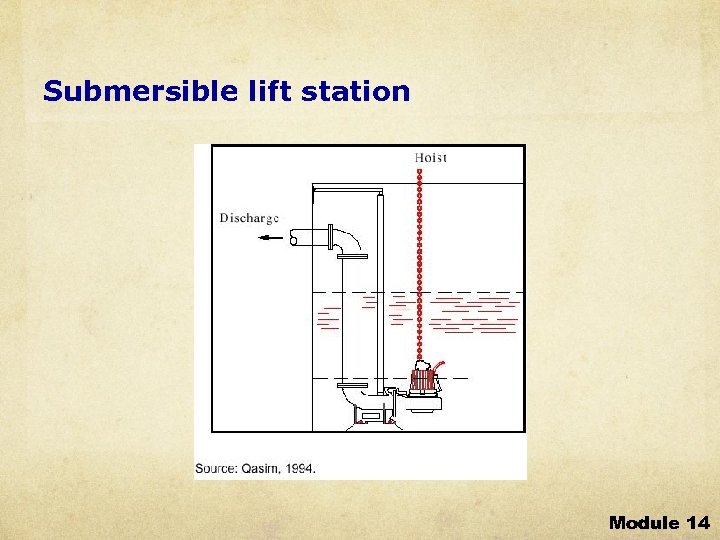 Submersible lift station

Hoist

Discharge

Source: Qasim, 1994.

Module 14